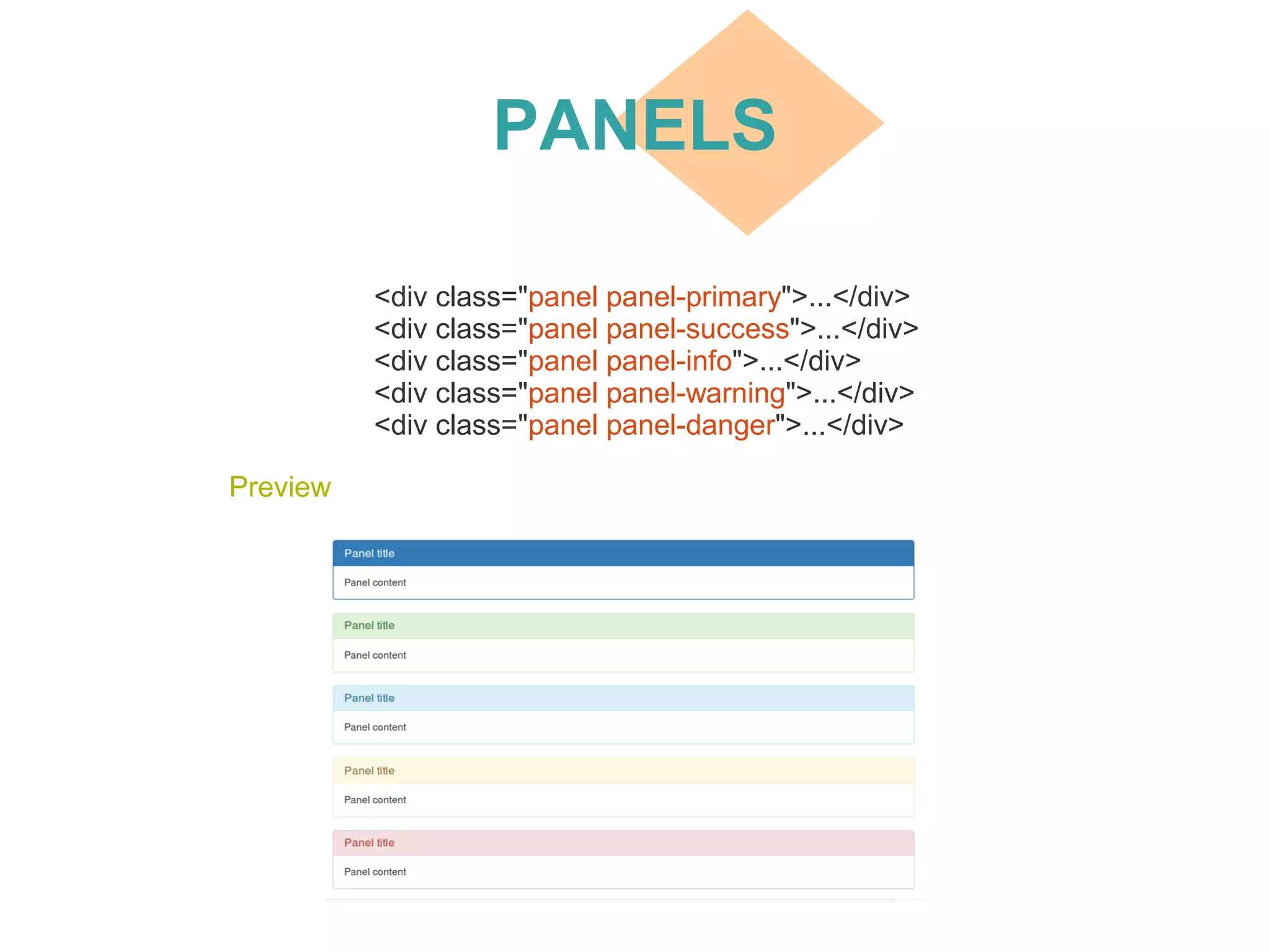 PANELS

<div class="panel panel-primary">...</div>
<div class="panel panel-success">...</div>
<div class="panel panel-info">...</div>
<div class="panel panel-warning">...</div>
<div class="panel panel-danger">...</div>

Preview

Panel title

Panel content

Panel title

Panel content

Panel title

Panel content

Panel title

Panel content

Panel title

Panel content